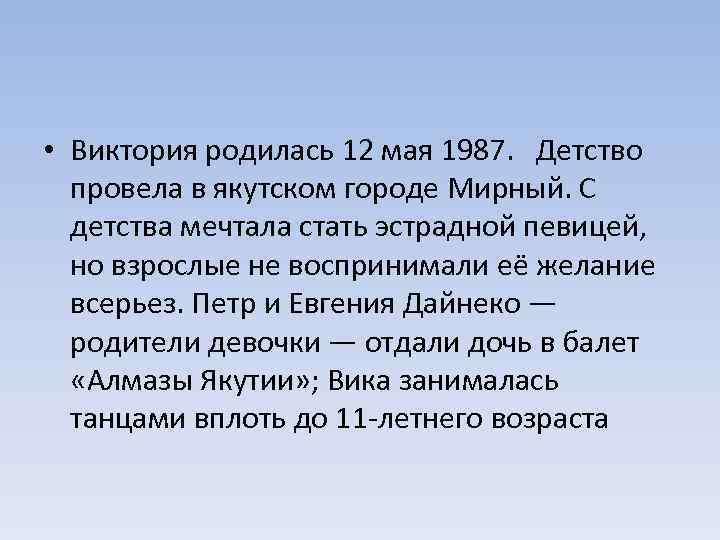 • Виктория родилась 12 мая 1987. Детство провела в якутском городе Мирный. С детства мечтала стать эстрадной певицей, но взрослые не воспринимали её желание всерьез. Петр и Евгения Дайнеко — родители девочки — отдали дочь в балет «Алмазы Якутии»; Вика занималась танцами вплоть до 11-летнего возраста